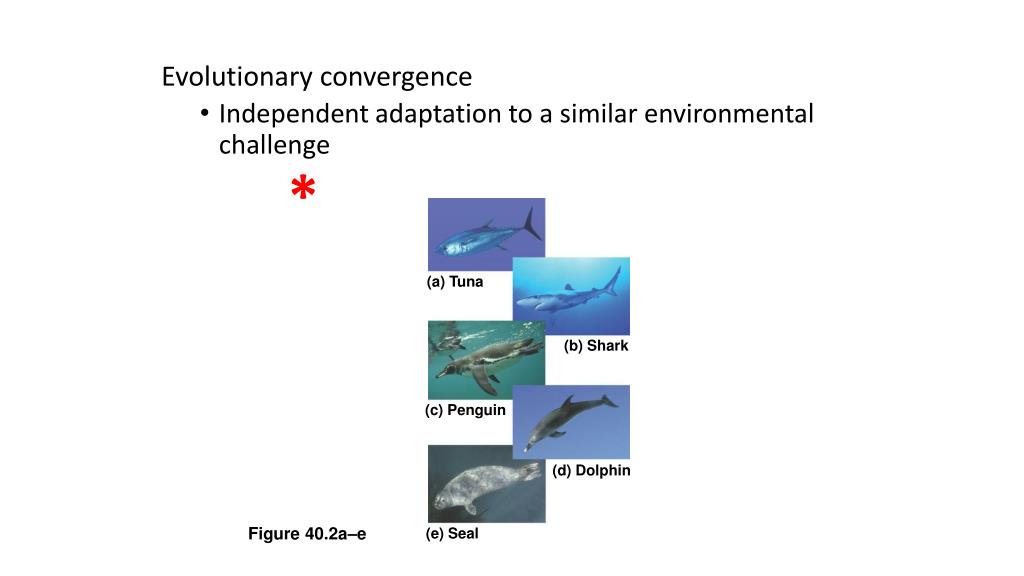 Evolutionary convergence

• Independent adaptation to a similar environmental challenge

*

(a) Tuna

(b) Shark

(c) Penguin

(d) Dolphin

(e) Seal

Figure 40.2a–e